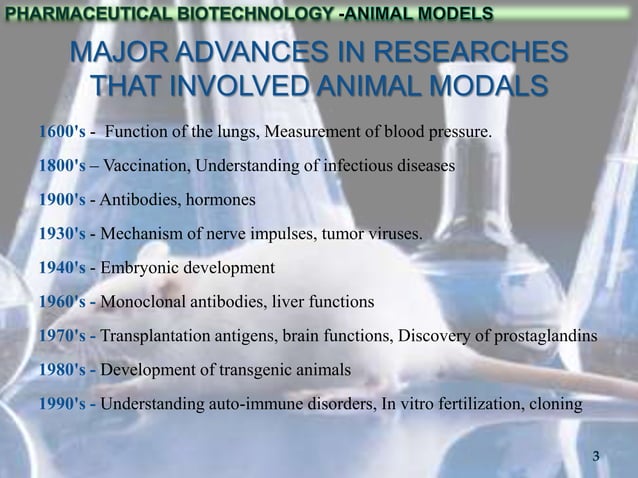 PHARMACEUTICAL BIOTECHNOLOGY -ANIMAL MODELS

MAJOR ADVANCES IN RESEARCHES THAT INVOLVED ANIMAL MODALS

1600's - Function of the lungs, Measurement of blood pressure.

1800's – Vaccination, Understanding of infectious diseases

1900's - Antibodies, hormones

1930's - Mechanism of nerve impulses, tumor viruses.

1940's - Embryonic development

1960's - Monoclonal antibodies, liver functions

1970's - Transplantation antigens, brain functions, Discovery of prostaglandins

1980's - Development of transgenic animals

1990's - Understanding auto-immune disorders, In vitro fertilization, cloning

3